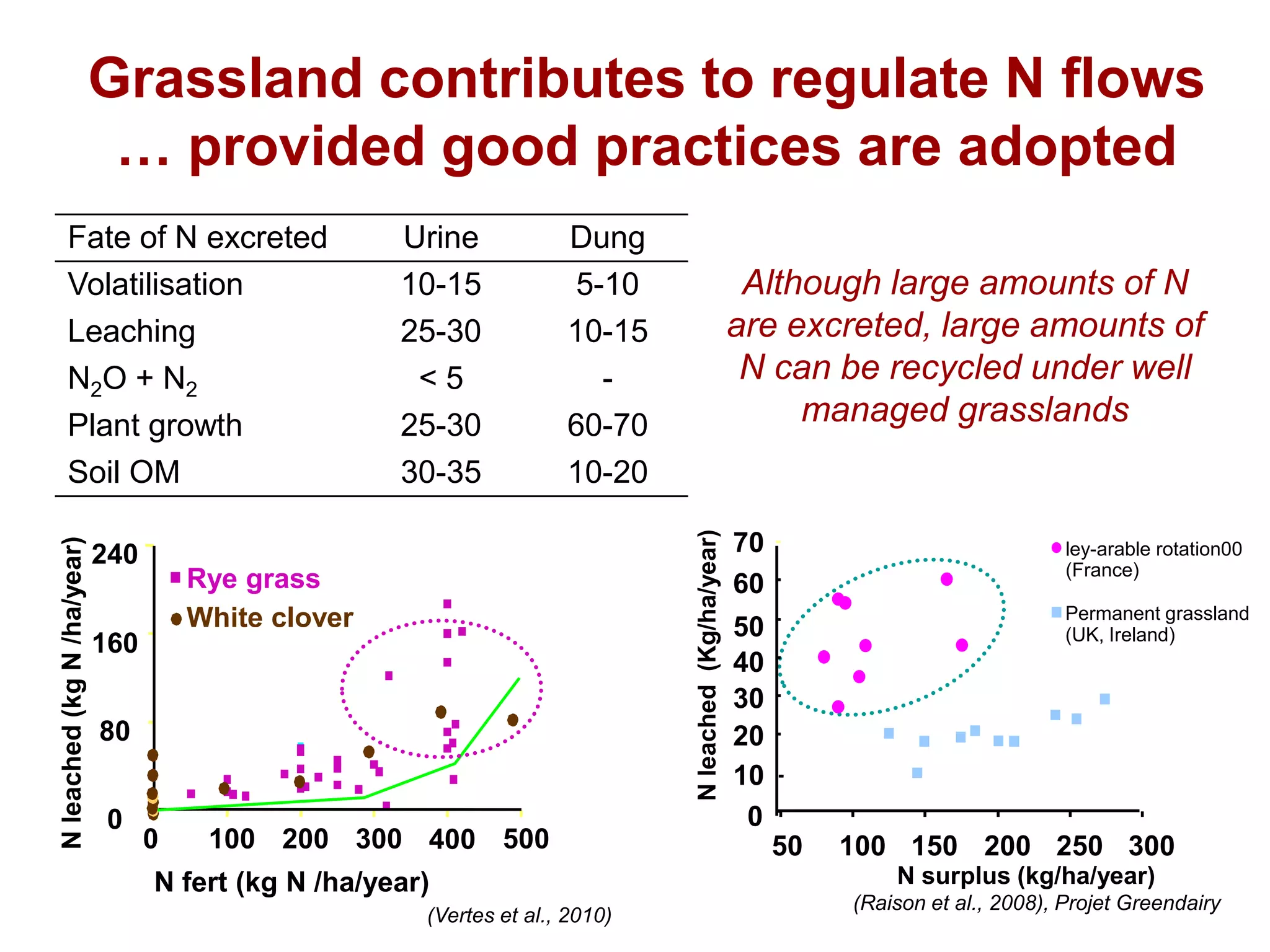 Grassland contributes to regulate N flows … provided good practices are adopted

| Fate of N excreted | Urine | Dung |
|---|---|---|
| Volatilisation | 10-15 | 5-10 |
| Leaching | 25-30 | 10-15 |
| $N_2O + N_2$ | < 5 | - |
| Plant growth | 25-30 | 60-70 |
| Soil OM | 30-35 | 10-20 |

Although large amounts of N are excreted, large amounts of N can be recycled under well managed grasslands

N leached (kg N /ha/year)
240
160
80
0
Rye grass
White clover
0 100 200 300 400 500
N fert (kg N /ha/year)
(Vertes et al., 2010)

N leached (Kg/ha/year)
70
60
50
40
30
20
10
0
ley-arable rotation00 (France)
Permanent grassland (UK, Ireland)
50 100 150 200 250 300
N surplus (kg/ha/year)
(Raison et al., 2008), Projet Greendairy